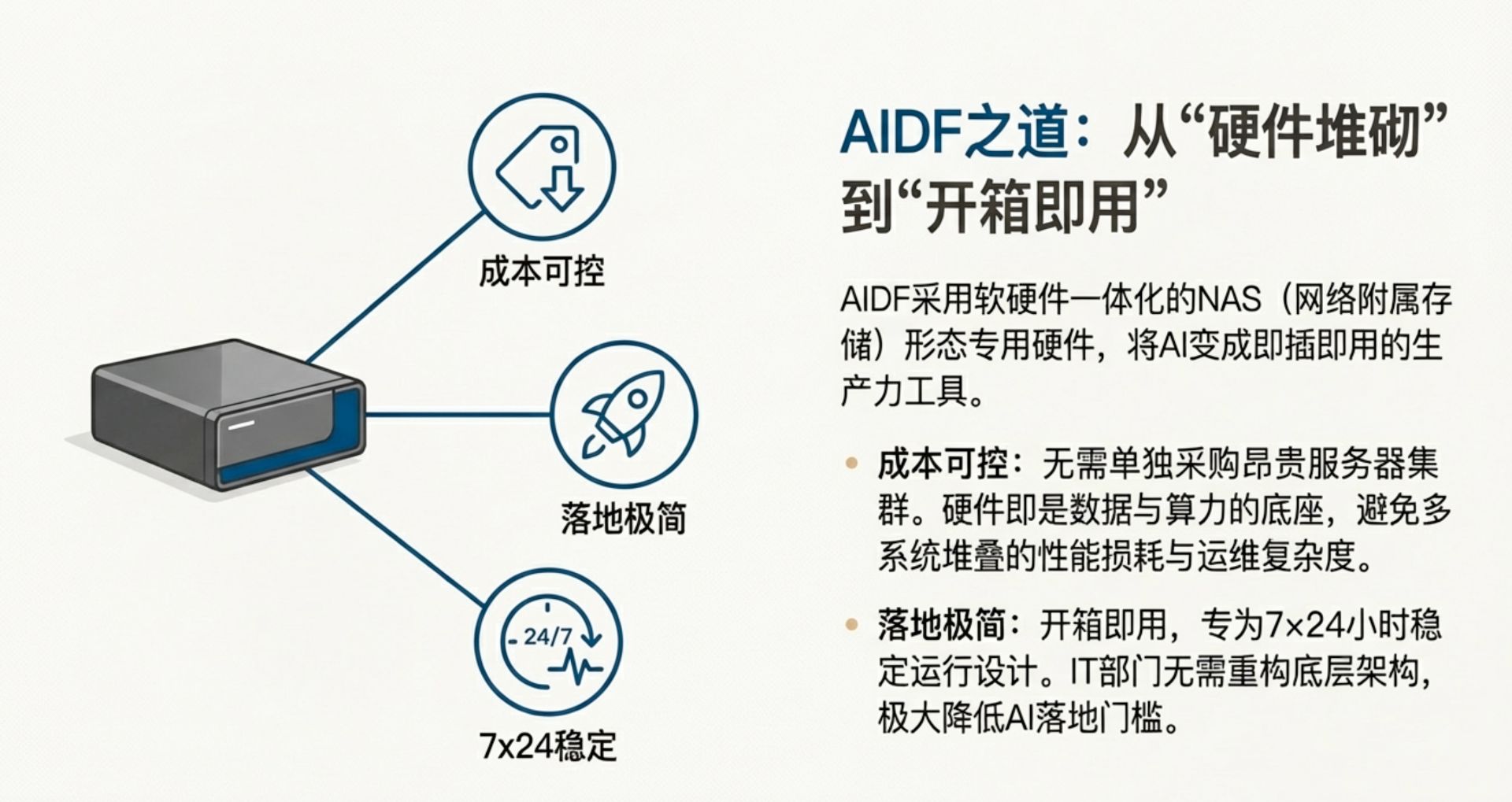 成本可控

落地极简

24/7

7x24稳定

AIDF之道：从“硬件堆砌”到“开箱即用”

AIDF采用软硬件一体化的NAS（网络附属存储）形态专用硬件，将AI变成即插即用的生产力工具。

• 成本可控：无需单独采购昂贵服务器集群。硬件即是数据与算力的底座，避免多系统堆叠的性能损耗与运维复杂度。

• 落地极简：开箱即用，专为7×24小时稳定运行设计。IT部门无需重构底层架构，极大降低AI落地门槛。